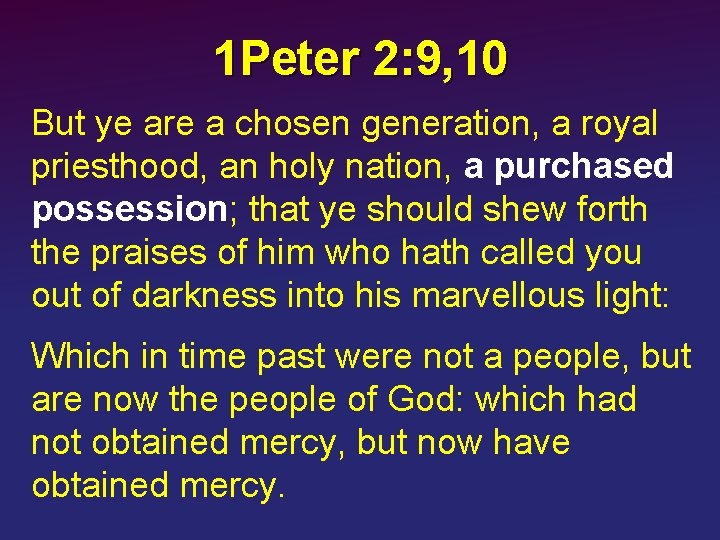 1Peter 2:9,10

But ye are a chosen generation, a royal priesthood, an holy nation, a purchased possession; that ye should shew forth the praises of him who hath called you out of darkness into his marvellous light:

Which in time past were not a people, but are now the people of God: which had not obtained mercy, but now have obtained mercy.